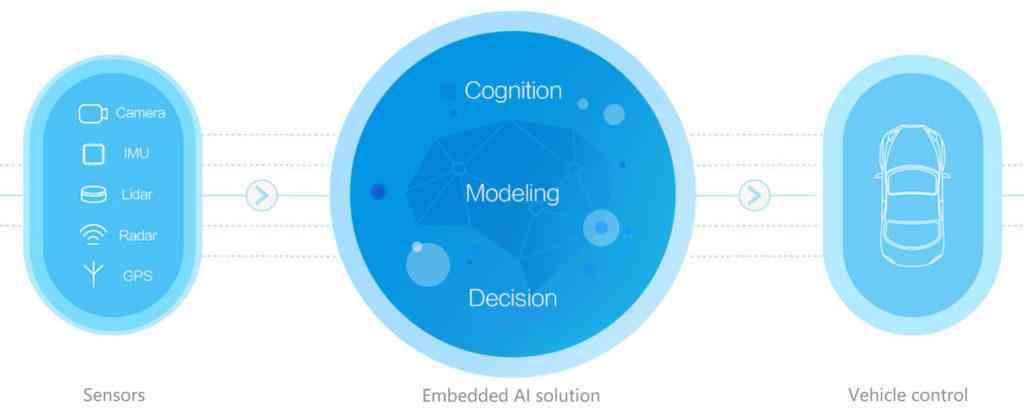 Camera
IMU
Lidar
Radar
GPS

Cognition
Modeling
Decision

Sensors
Embedded AI solution
Vehicle control